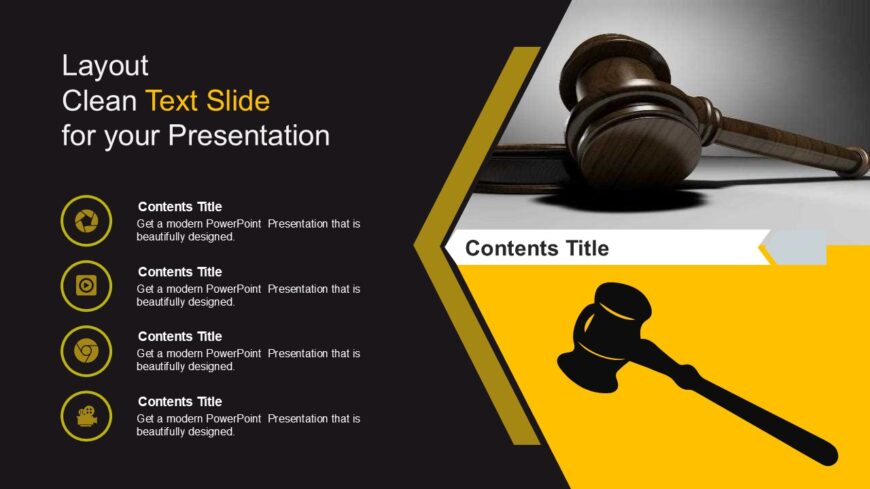 Layout
Clean Text Slide
for your Presentation

Contents Title
Get a modern PowerPoint Presentation that is beautifully designed.

Contents Title
Get a modern PowerPoint Presentation that is beautifully designed.

Contents Title
Get a modern PowerPoint Presentation that is beautifully designed.

Contents Title
Get a modern PowerPoint Presentation that is beautifully designed.

Contents Title